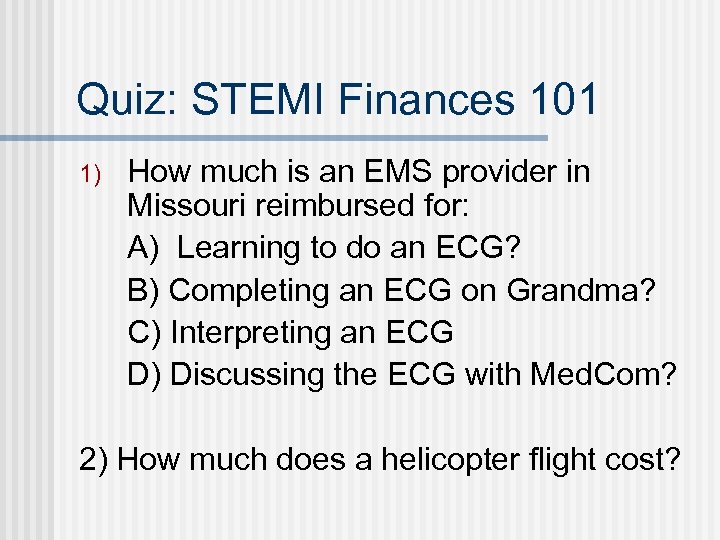 Quiz: STEMI Finances 101

1) How much is an EMS provider in Missouri reimbursed for:
A) Learning to do an ECG?
B) Completing an ECG on Grandma?
C) Interpreting an ECG
D) Discussing the ECG with MedCom?

2) How much does a helicopter flight cost?